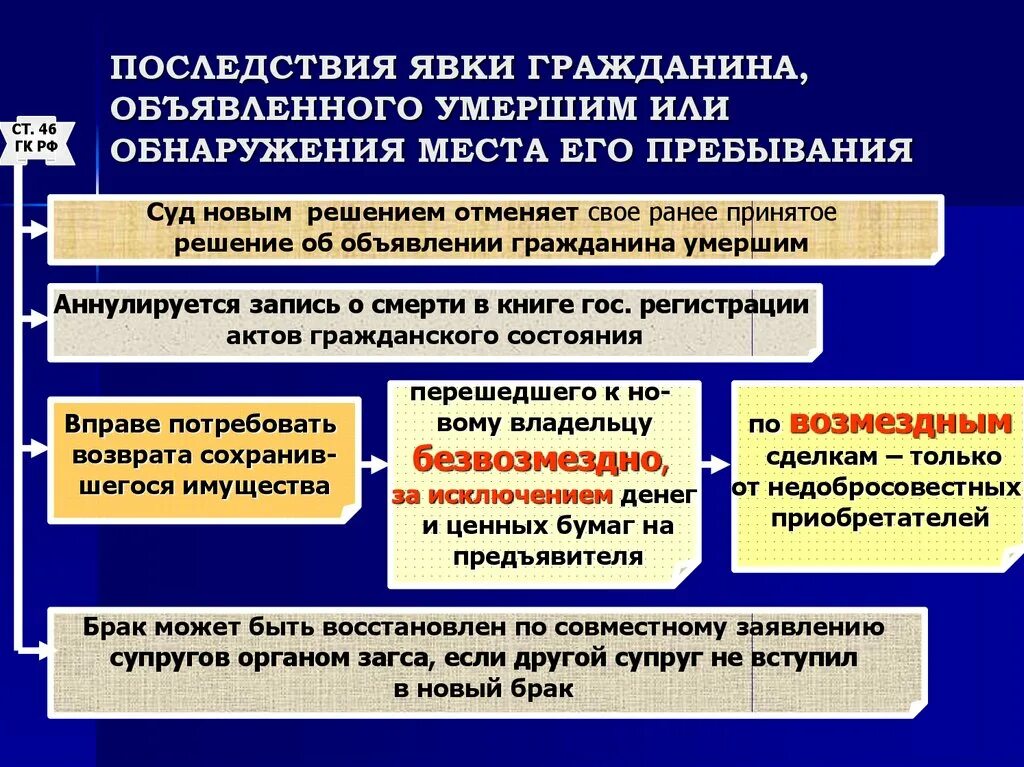 ПОСЛЕДСТВИЯ ЯВКИ ГРАЖДАНИНА, ОБЪЯВЛЕННОГО УМЕРШИМ ИЛИ ОБНАРУЖЕНИЯ МЕСТА ЕГО ПРЕБЫВАНИЯ

СТ. 46 ГК РФ

Суд новым решением отменяет свое ранее принятое решение об объявлении гражданина умершим

Аннулируется запись о смерти в книге гос. регистрации актов гражданского состояния

Вправе потребовать возврата сохранившегося имущества

перешедшего к новому владельцу безвозмездно, за исключением денег и ценных бумаг на предъявителя

по возмездным сделкам – только от недобросовестных приобретателей

Брак может быть восстановлен по совместному заявлению супругов органом загса, если другой супруг не вступил в новый брак